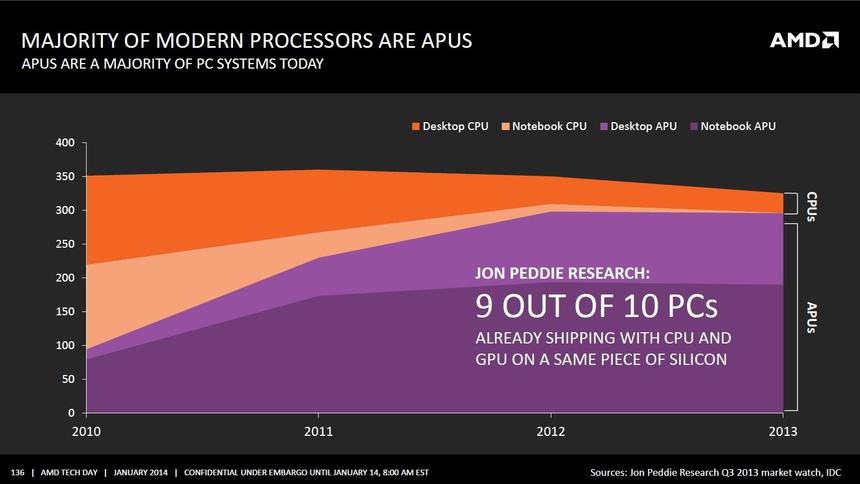 MAJORITY OF MODERN PROCESSORS ARE APUS
APUS ARE A MAJORITY OF PC SYSTEMS TODAY

AMD

Desktop CPU   Notebook CPU   Desktop APU   Notebook APU

400
350
300
250
200
150
100
50
0

2010   2011   2012   2013

CPUs
APUs

JON PEDDIE RESEARCH:
9 OUT OF 10 PCs
ALREADY SHIPPING WITH CPU AND GPU ON A SAME PIECE OF SILICON

136 | AMD TECH DAY | JANUARY 2014 | CONFIDENTIAL UNDER EMBARGO UNTIL JANUARY 14, 8:00 AM EST

Sources: Jon Peddie Research Q3 2013 market watch, IDC